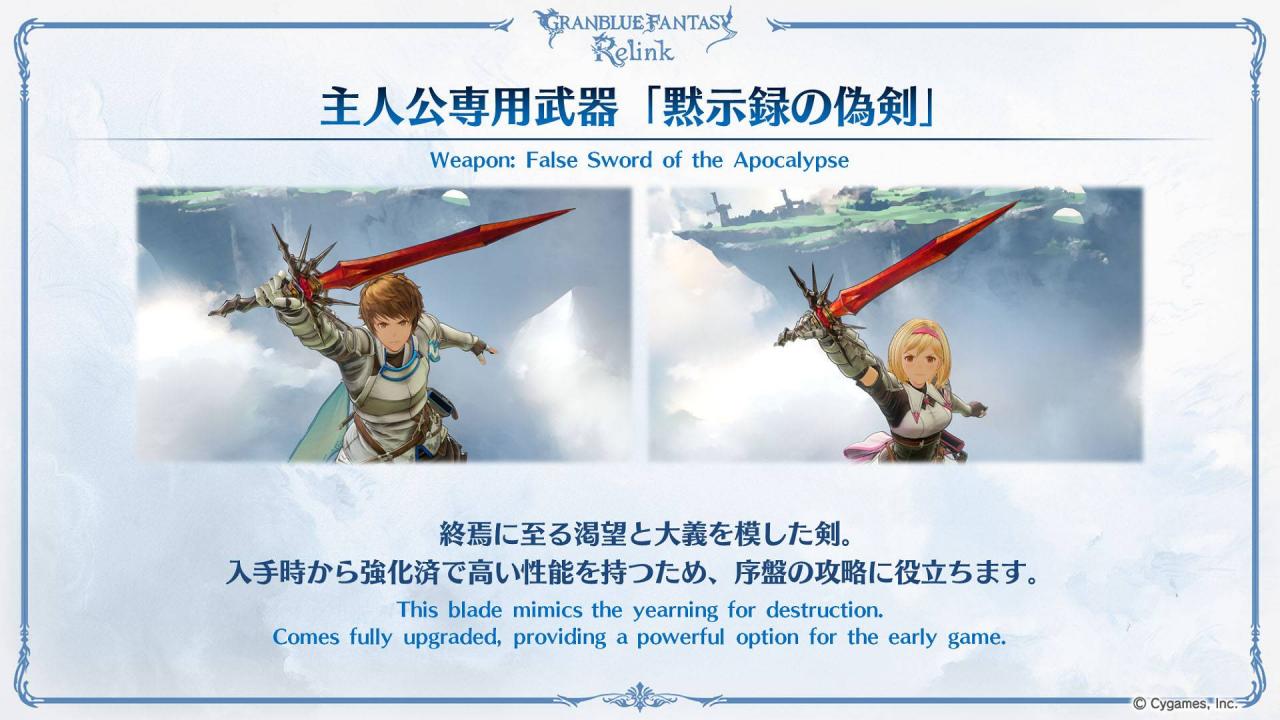 GRANBLUE FANTASY Relink

主人公専用武器「黙示録の偽剣」

Weapon: False Sword of the Apocalypse

終焉に至る渇望と大義を模した剣。
入手時から強化済で高い性能を持つため、序盤の攻略に役立ちます。

This blade mimics the yearning for destruction.
Comes fully upgraded, providing a powerful option for the early game.

© Cygames, Inc.